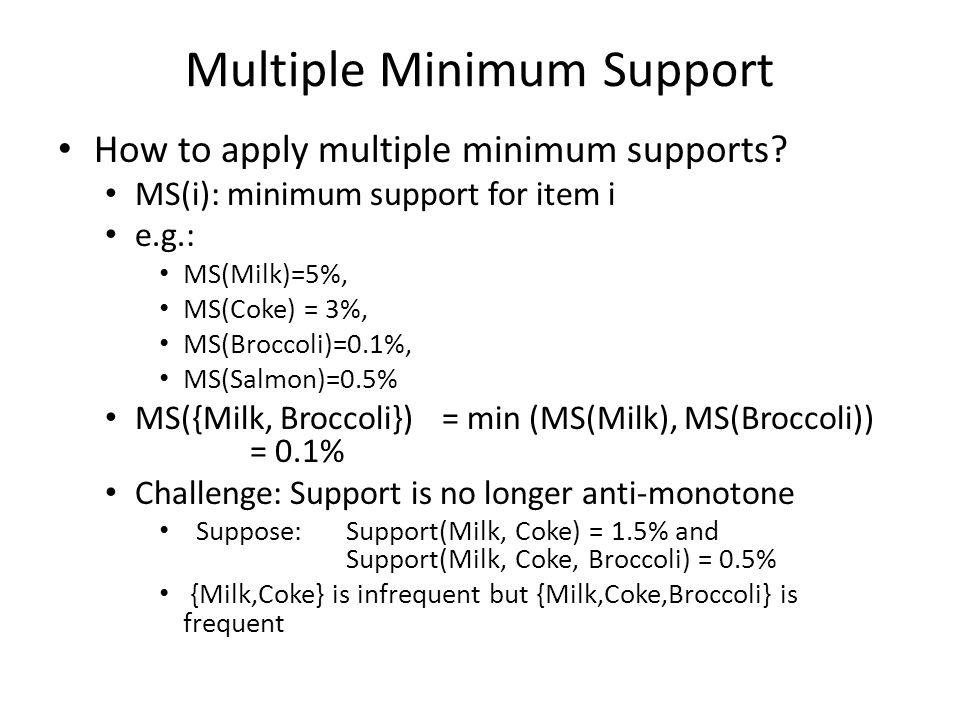 Multiple Minimum Support

• How to apply multiple minimum supports?
  • MS(i): minimum support for item i
  • e.g.:
    • MS(Milk)=5%,
    • MS(Coke) = 3%,
    • MS(Broccoli)=0.1%,
    • MS(Salmon)=0.5%
  • MS({Milk, Broccoli}) = min (MS(Milk), MS(Broccoli)) = 0.1%
  • Challenge: Support is no longer anti-monotone
    • Suppose: Support(Milk, Coke) = 1.5% and Support(Milk, Coke, Broccoli) = 0.5%
    • {Milk,Coke} is infrequent but {Milk,Coke,Broccoli} is frequent